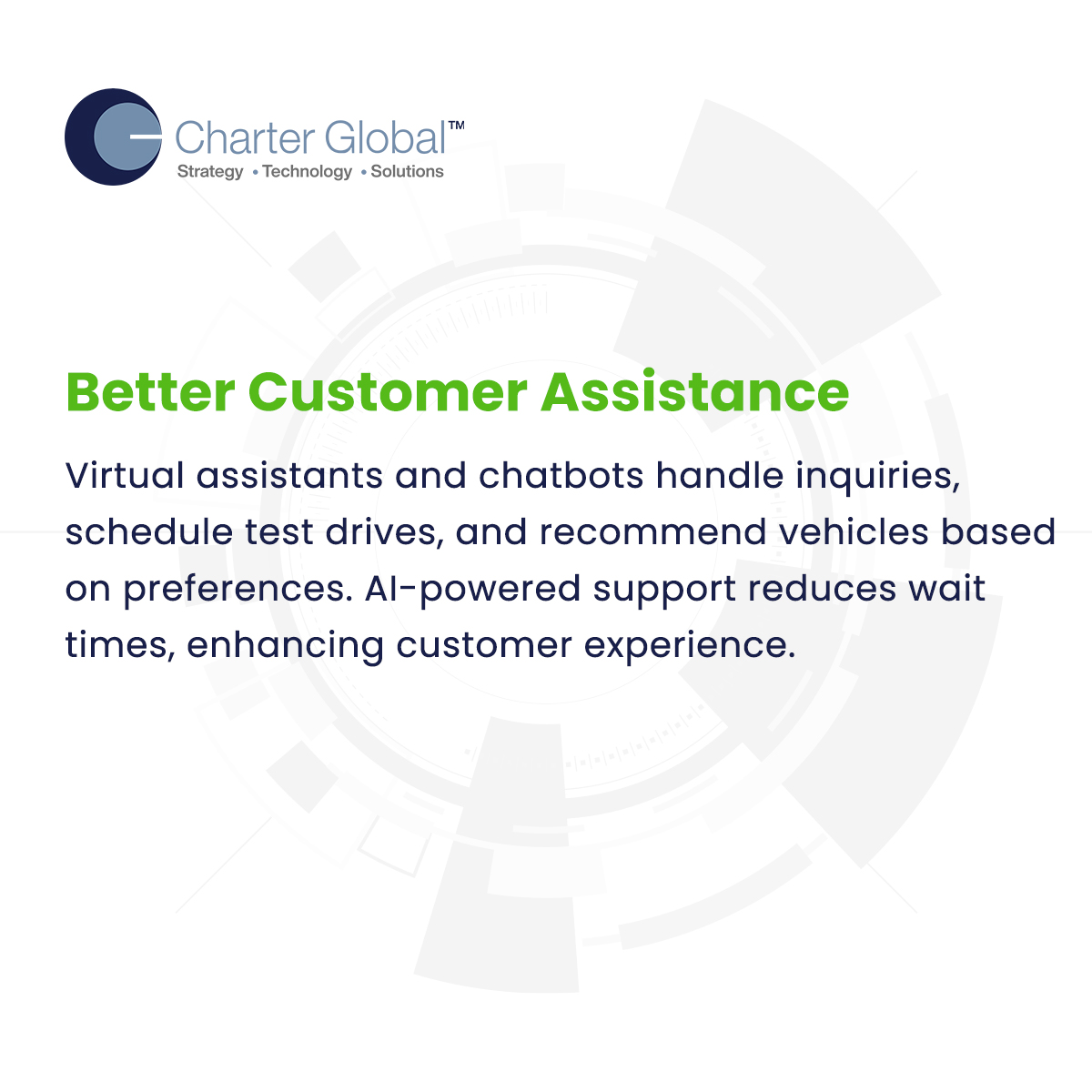 Charter Global™
Strategy • Technology • Solutions

Better Customer Assistance

Virtual assistants and chatbots handle inquiries, schedule test drives, and recommend vehicles based on preferences. AI-powered support reduces wait times, enhancing customer experience.